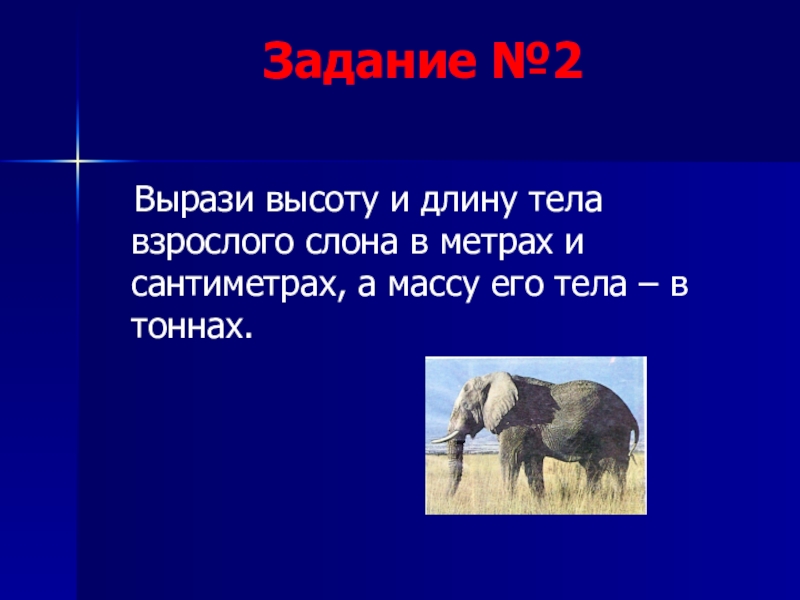 Задание №2

Вырази высоту и длину тела взрослого слона в метрах и сантиметрах, а массу его тела – в тоннах.